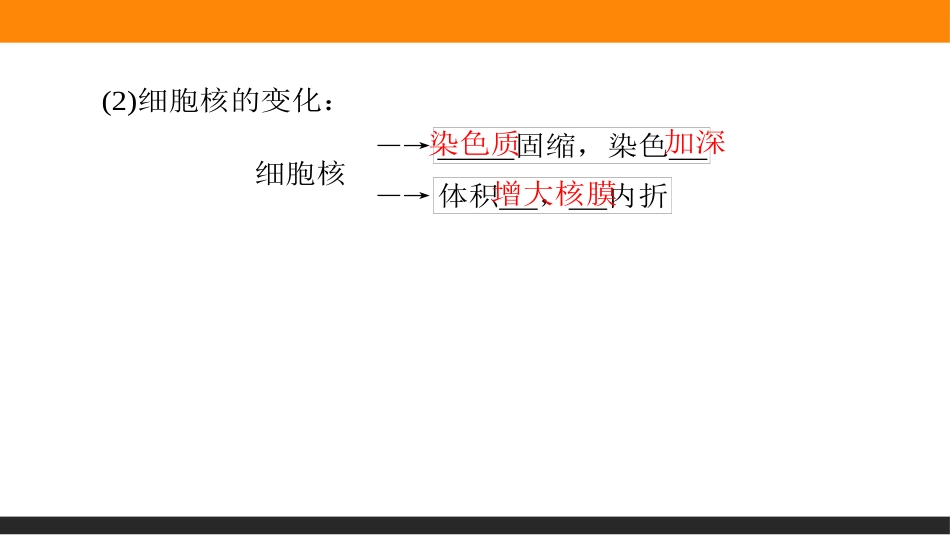 (2)细胞核的变化：

细胞核 —→ 染色质固缩，染色加深
—→ 体积增大、核膜内折